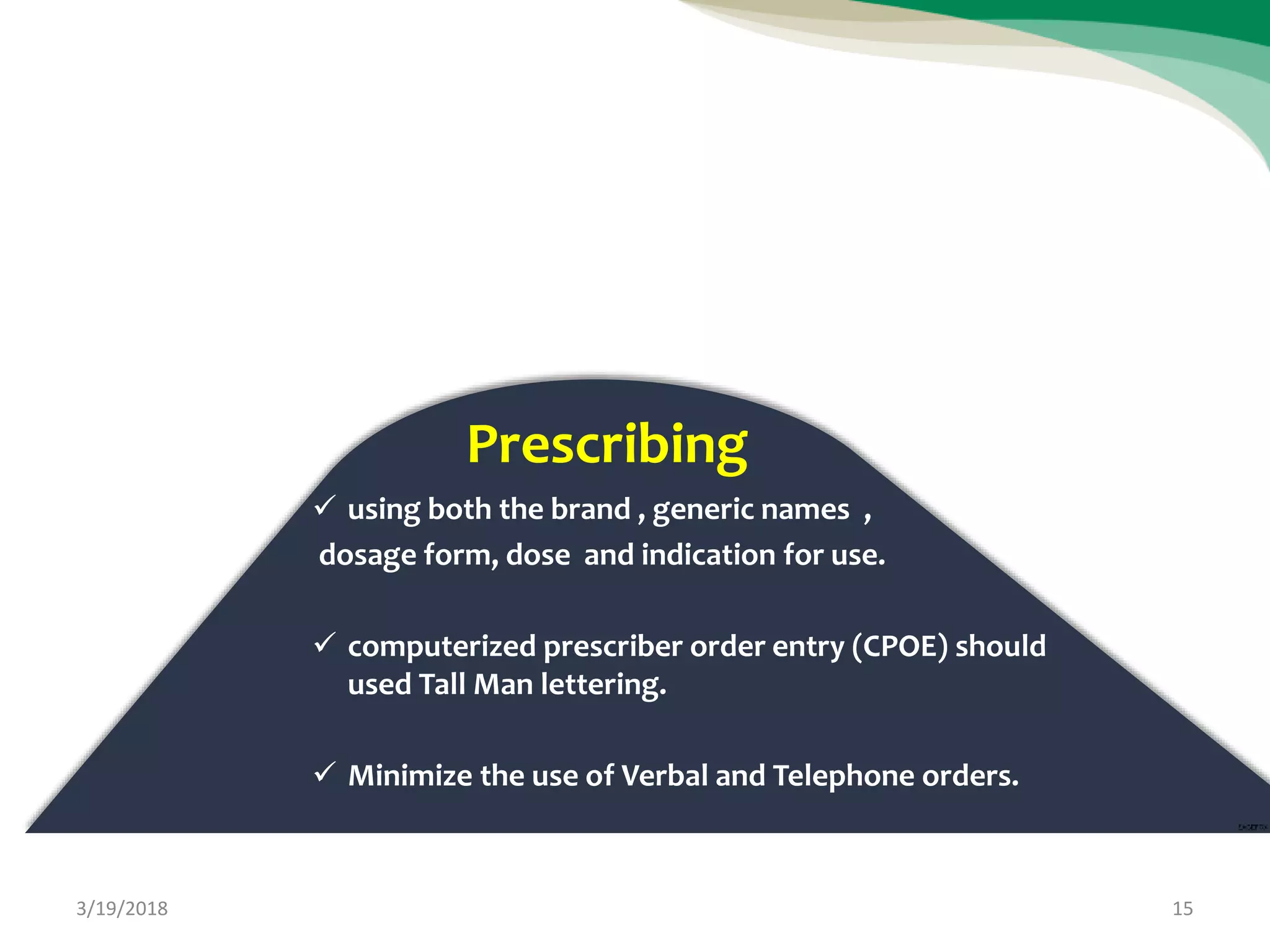 Prescribing

✓ using both the brand , generic names , dosage form, dose and indication for use.

✓ computerized prescriber order entry (CPOE) should used Tall Man lettering.

✓ Minimize the use of Verbal and Telephone orders.

3/19/2018

15